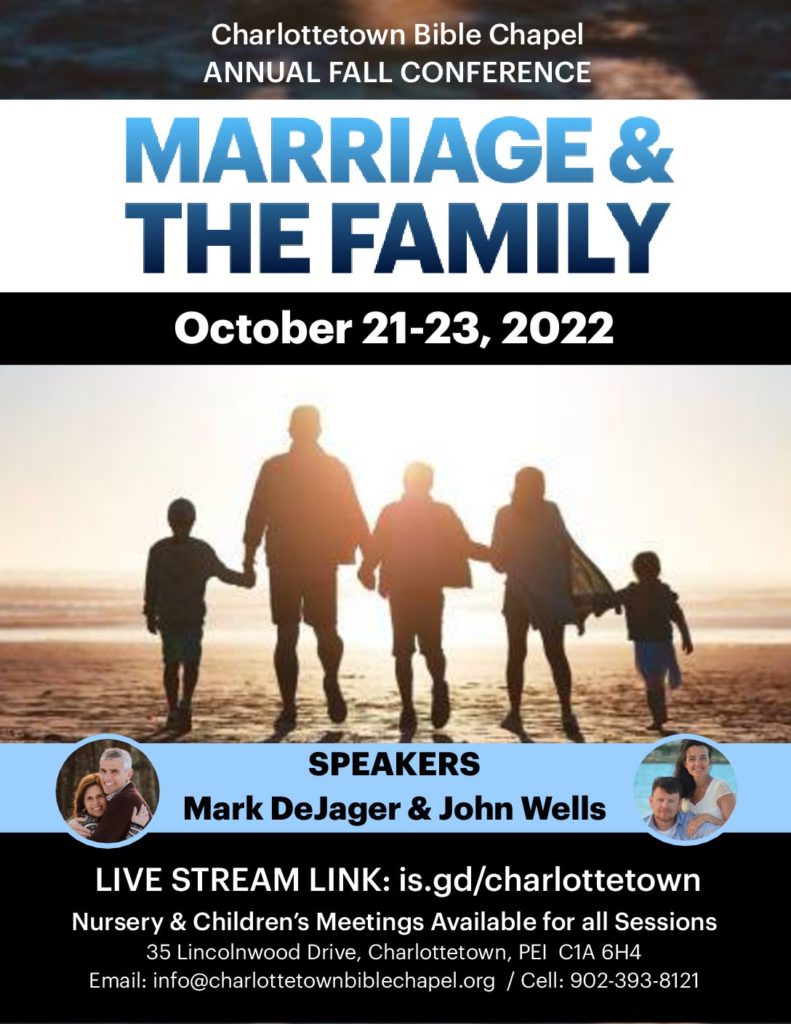 Charlottetown Bible Chapel
ANNUAL FALL CONFERENCE

MARRIAGE &
THE FAMILY

October 21-23, 2022

SPEAKERS
Mark DeJager & John Wells

LIVE STREAM LINK: is.gd/charlottetown
Nursery & Children's Meetings Available for all Sessions
35 Lincolnwood Drive, Charlottetown, PEI C1A 6H4
Email: info@charlottetownbiblechapel.org / Cell: 902-393-8121